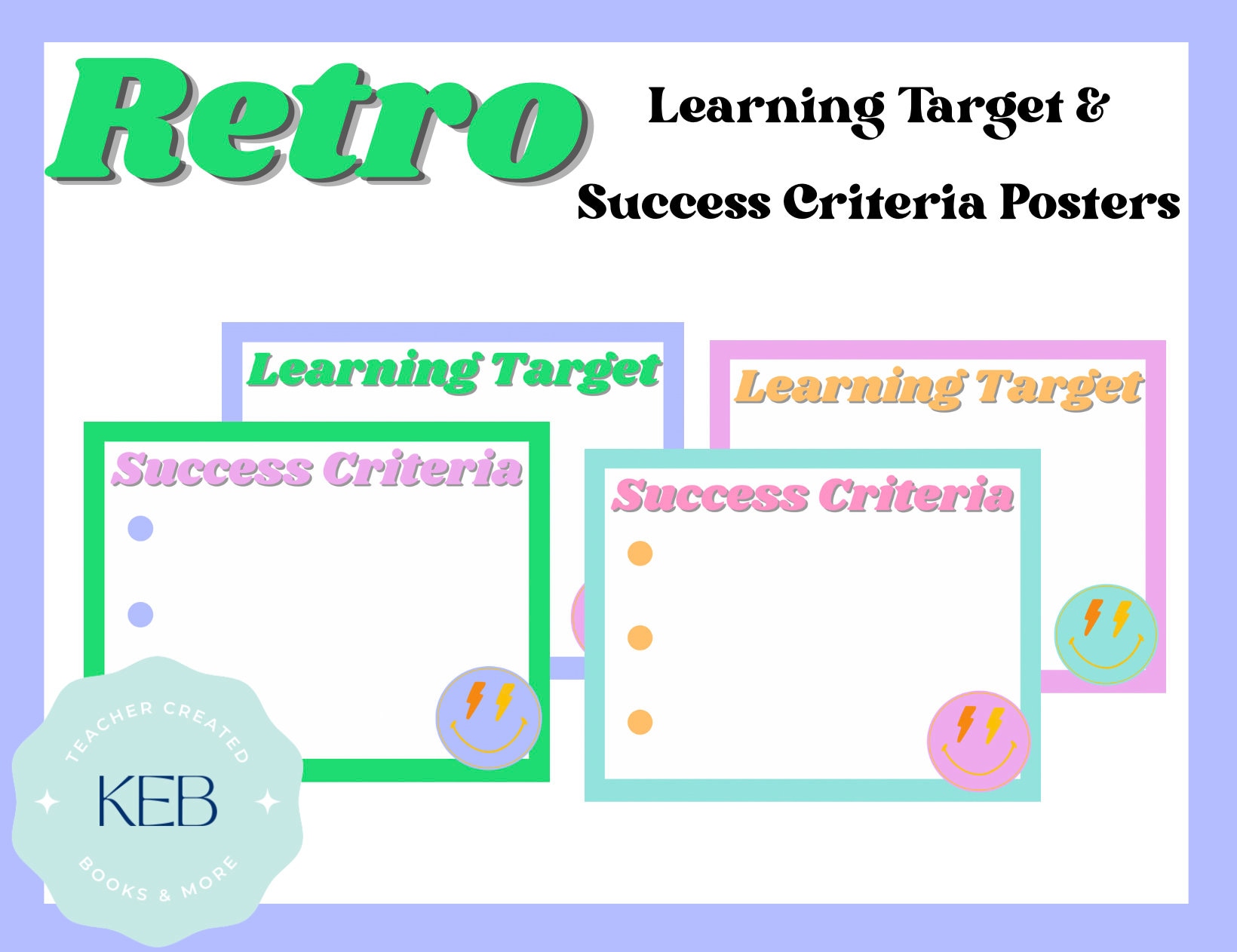 Retro

Learning Target &

Success Criteria Posters

Learning Target

Learning Target

Success Criteria

Success Criteria

TEACHER CREATED

KEB

BOOKS & MORE